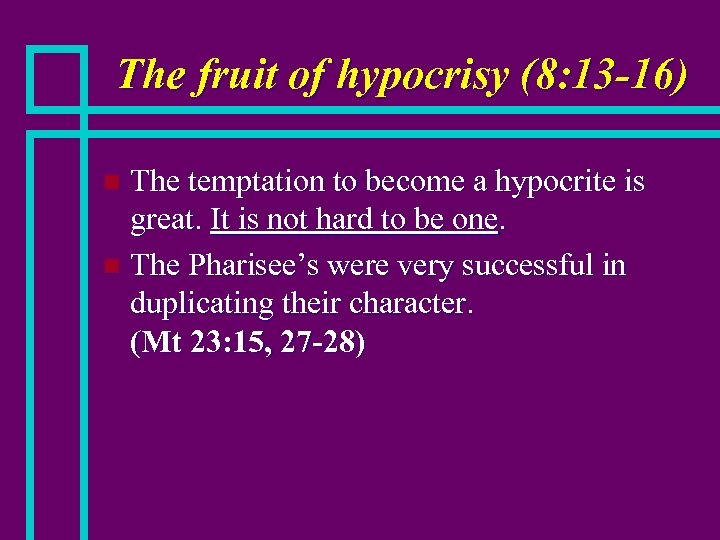 The fruit of hypocrisy (8:13-16)

The temptation to become a hypocrite is great. It is not hard to be one.

The Pharisee’s were very successful in duplicating their character. (Mt 23:15, 27-28)